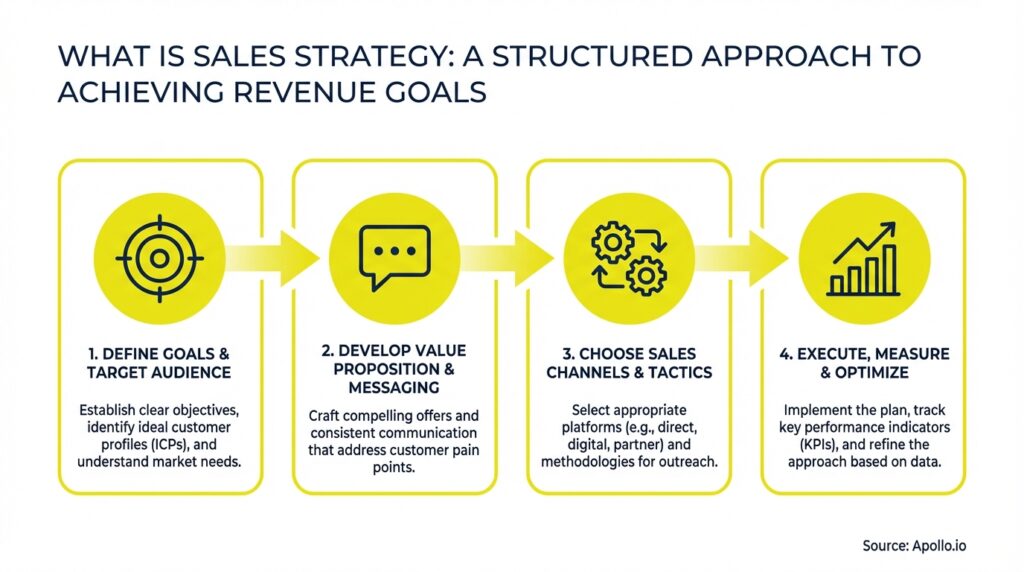 WHAT IS SALES STRATEGY: A STRUCTURED APPROACH TO ACHIEVING REVENUE GOALS

1. DEFINE GOALS & TARGET AUDIENCE

Establish clear objectives, identify ideal customer profiles (ICPs), and understand market needs.

2. DEVELOP VALUE PROPOSITION & MESSAGING

Craft compelling offers and consistent communication that address customer pain points.

3. CHOOSE SALES CHANNELS & TACTICS

Select appropriate platforms (e.g., direct, digital, partner) and methodologies for outreach.

4. EXECUTE, MEASURE & OPTIMIZE

Implement the plan, track key performance indicators (KPIs), and refine the approach based on data.

Source: Apollo.io